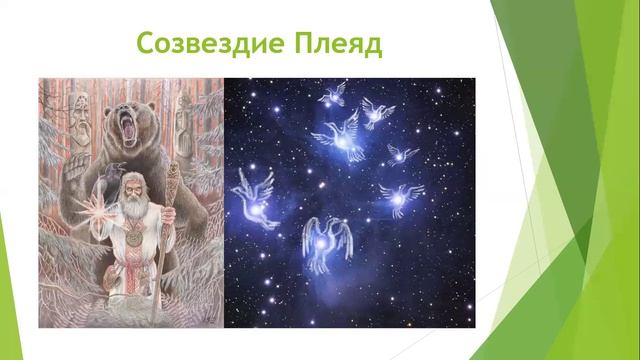 Созвездие Плеяд